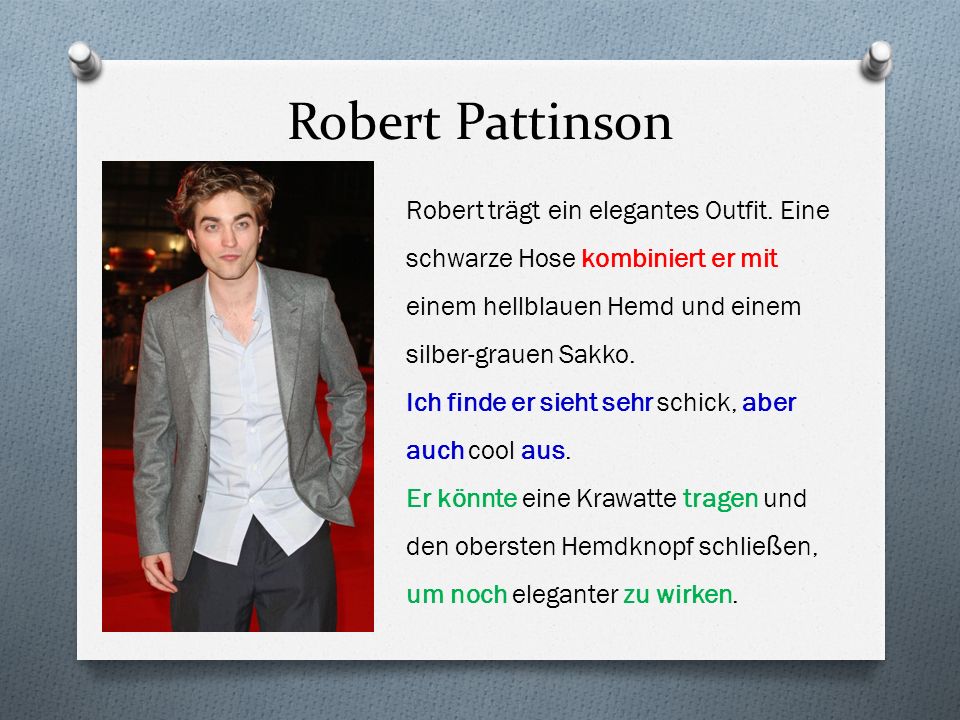 Robert Pattinson

Robert trägt ein elegantes Outfit. Eine schwarze Hose kombiniert er mit einem hellblauen Hemd und einem silber-grauen Sakko.

Ich finde er sieht sehr schick, aber auch cool aus.

Er könnte eine Krawatte tragen und den obersten Hemdknopf schließen, um noch eleganter zu wirken.